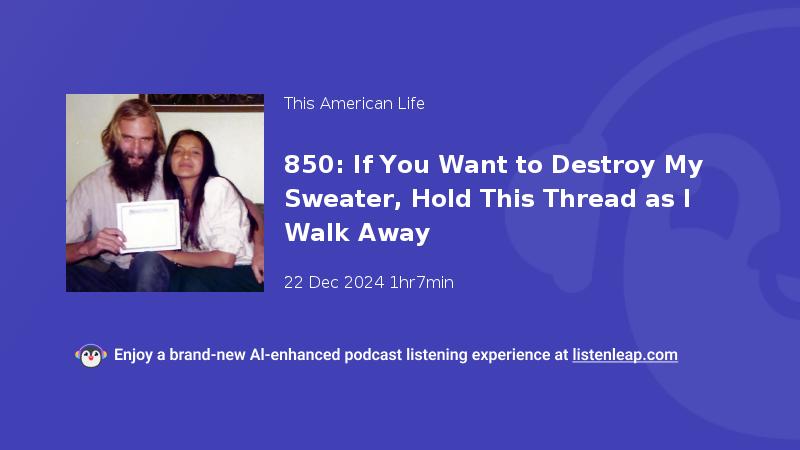 This American Life

850: If You Want to Destroy My Sweater, Hold This Thread as I Walk Away

22 Dec 2024 1hr7min

Enjoy a brand-new AI-enhanced podcast listening experience at listenleap.com